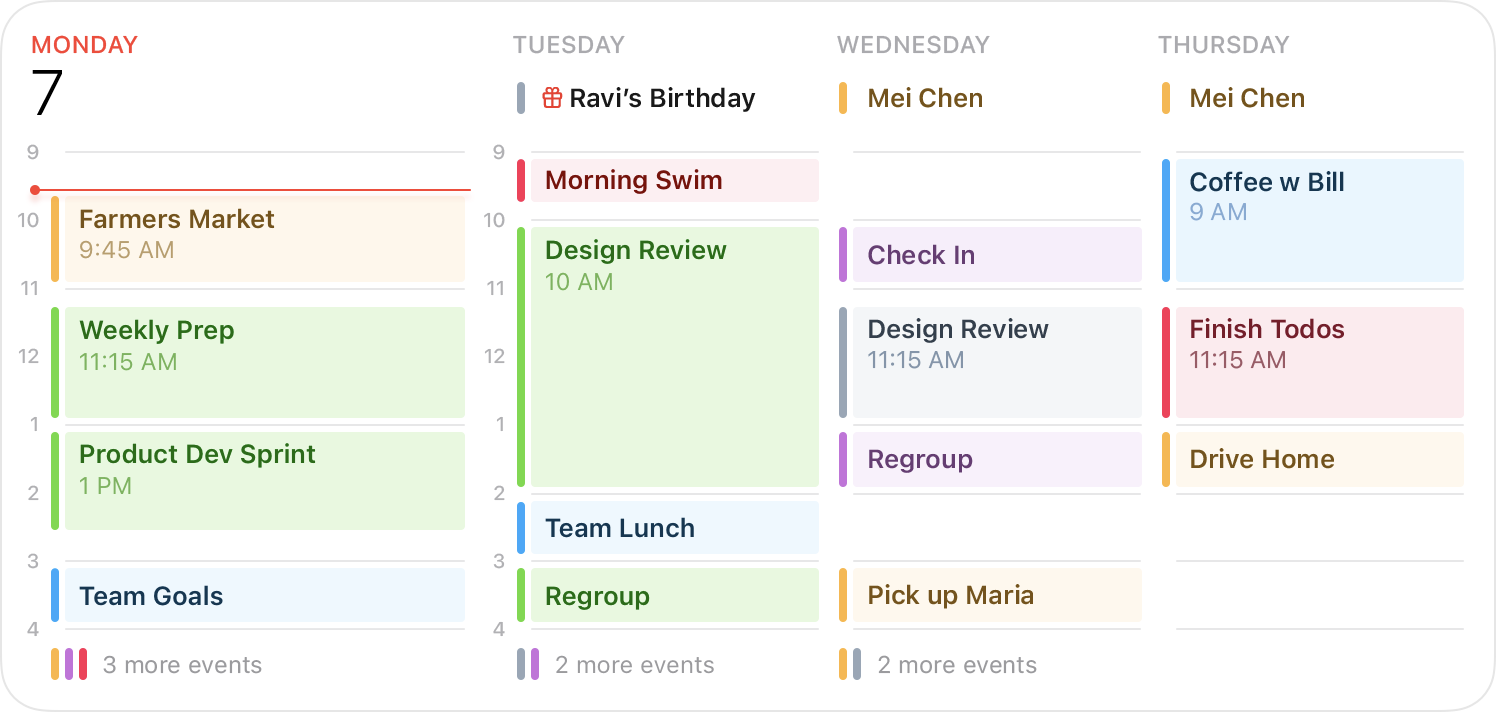 MONDAY
7

9
10
11
12
1
2
3
4

Farmers Market
9:45 AM

Weekly Prep
11:15 AM

Product Dev Sprint
1 PM

Team Goals

3 more events

TUESDAY

Ravi's Birthday

9
10
11
12
1
2
3
4

Morning Swim

Design Review
10 AM

Team Lunch

Regroup

2 more events

WEDNESDAY

Mei Chen

Check In

Design Review
11:15 AM

Regroup

Pick up Maria

2 more events

THURSDAY

Mei Chen

Coffee w Bill
9 AM

Finish Todos
11:15 AM

Drive Home